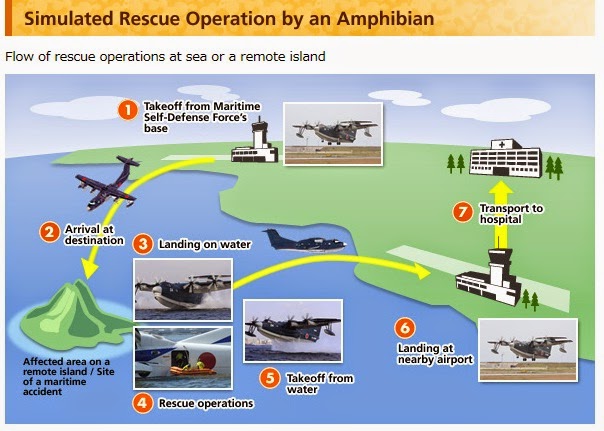 Simulated Rescue Operation by an Amphibian

Flow of rescue operations at sea or a remote island

1 Takeoff from Maritime Self-Defense Force's base

2 Arrival at destination

3 Landing on water

Affected area on a remote island / Site of a maritime accident

4 Rescue operations

5 Takeoff from water

6 Landing at nearby airport

7 Transport to hospital